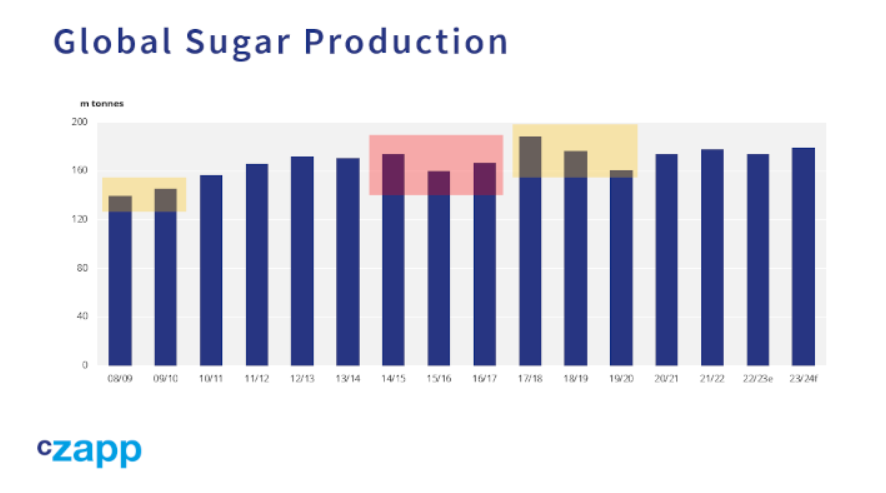 Global Sugar Production

m tonnes

200
160
120
80
40
0

08/09 09/10 10/11 11/12 12/13 13/14 14/15 15/16 16/17 17/18 18/19 19/20 20/21 21/22 22/23e 23/24f

czapp